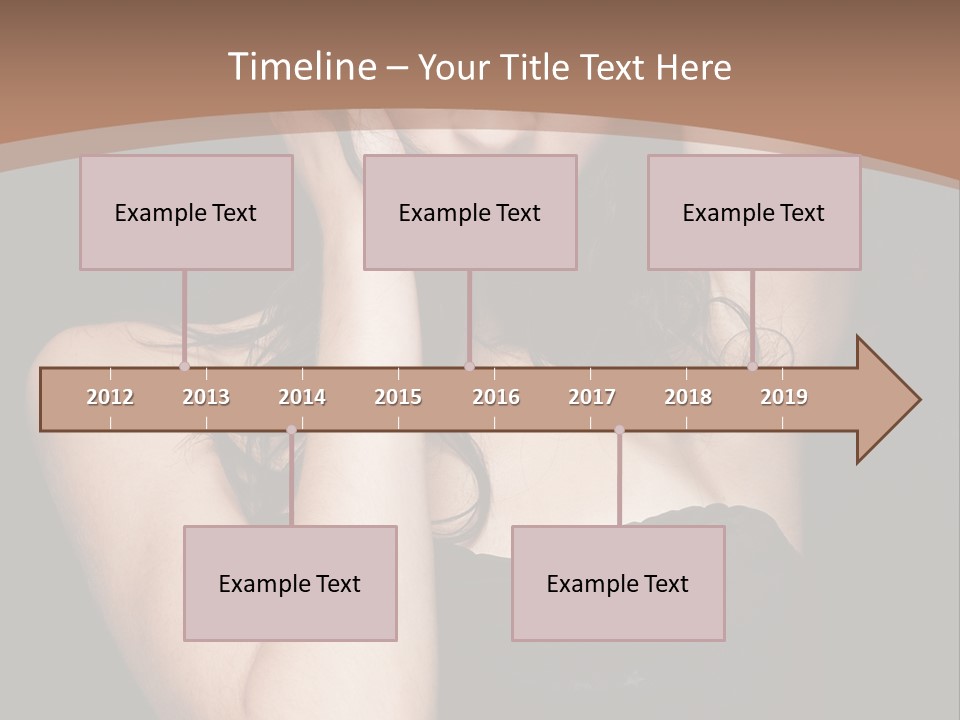 Timeline – Your Title Text Here

Example Text

Example Text

Example Text

2012 2013 2014 2015 2016 2017 2018 2019

Example Text

Example Text